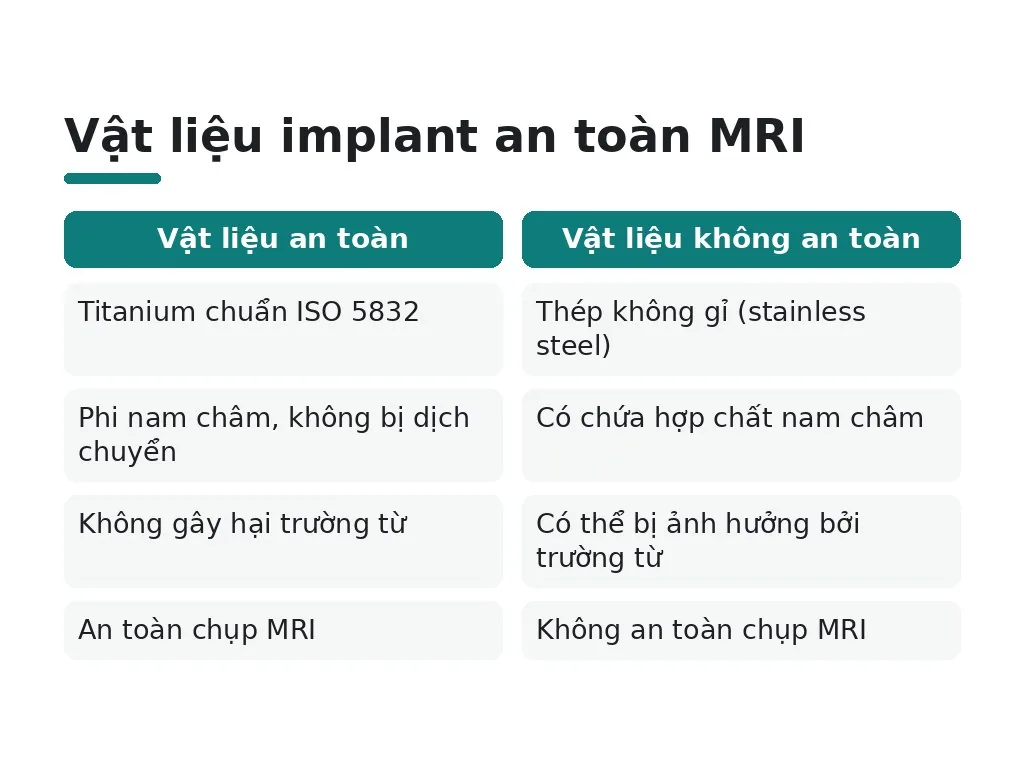 Vật liệu implant an toàn MRI

| Vật liệu an toàn | Vật liệu không an toàn |
|---|---|
| Titanium chuẩn ISO 5832 | Thép không gỉ (stainless steel) |
| Phi nam châm, không bị dịch chuyển | Có chứa hợp chất nam châm |
| Không gây hại trường từ | Có thể bị ảnh hưởng bởi trường từ |
| An toàn chụp MRI | Không an toàn chụp MRI |